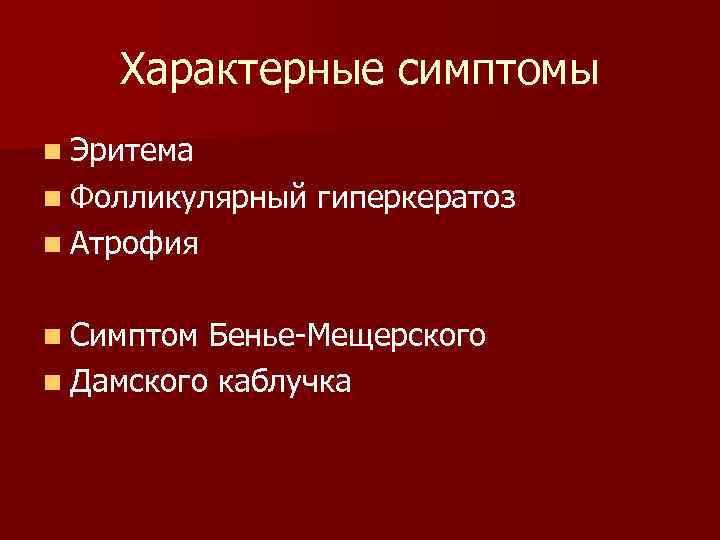 Характерные симптомы

- Эритема
- Фолликулярный гиперкератоз
- Атрофия

- Симптом Бенье-Мещерского
- Дамского каблучка